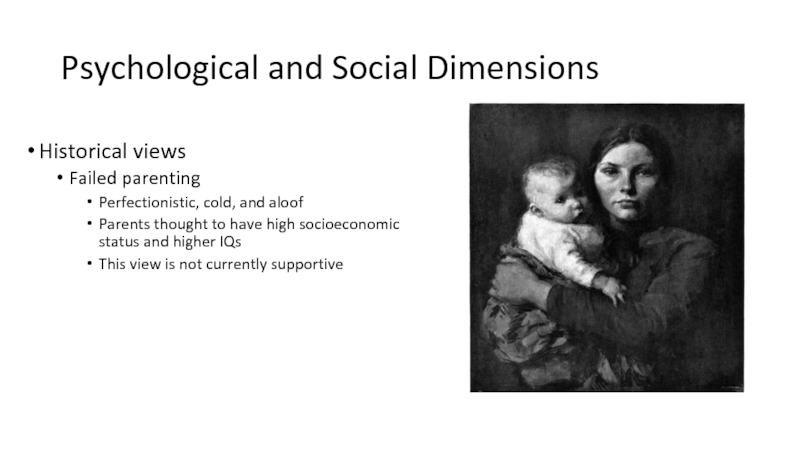 Psychological and Social Dimensions

• Historical views
  • Failed parenting
    • Perfectionistic, cold, and aloof
    • Parents thought to have high socioeconomic status and higher IQs
    • This view is not currently supportive